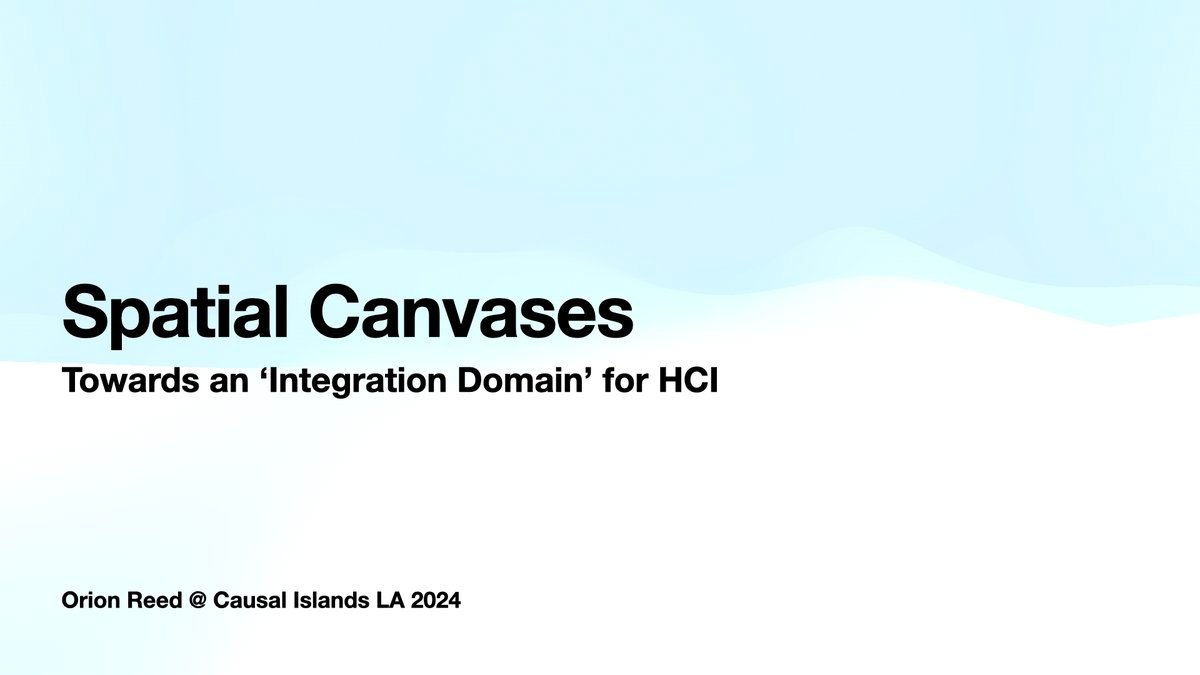 Spatial Canvases

Towards an ‘Integration Domain’ for HCI

Orion Reed @ Causal Islands LA 2024